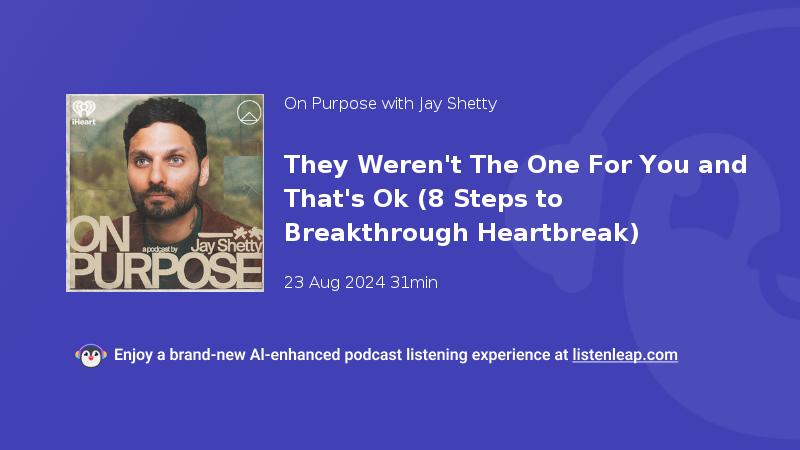 iHeart

ON PURPOSE

a podcast by Jay Shetty

On Purpose with Jay Shetty

They Weren't The One For You and That's Ok (8 Steps to Breakthrough Heartbreak)

23 Aug 2024 31min

Enjoy a brand-new AI-enhanced podcast listening experience at listenleap.com